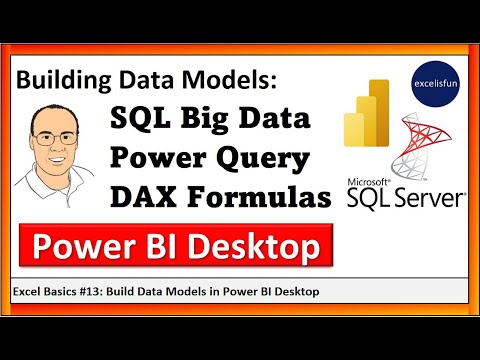 Building Data Models:

excelisfun

SQL Big Data
Power Query
DAX Formulas

Microsoft®
SQL Server®

Power BI Desktop

Excel Basics #13: Build Data Models in Power BI Desktop